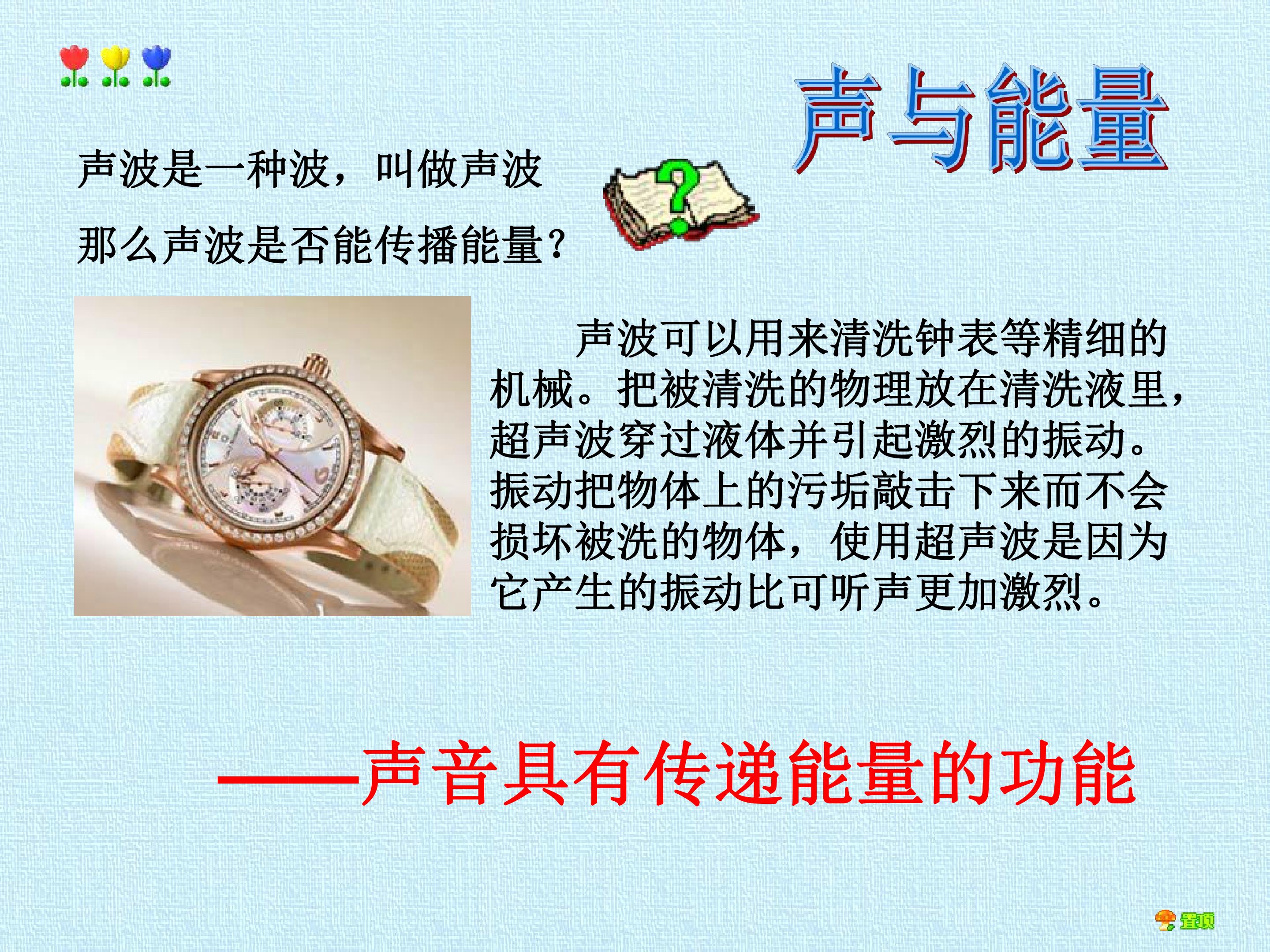 声与能量

声波是一种波，叫做声波

那么声波是否能传播能量?

声波可以用来清洗钟表等精细的机械。把被清洗的物理放在清洗液里，超声波穿过液体并引起激烈的振动。振动把物体上的污垢敲击下来而不会损坏被洗的物体，使用超声波是因为它产生的振动比可听声更加激烈。

——声音具有传递能量的功能

置顶